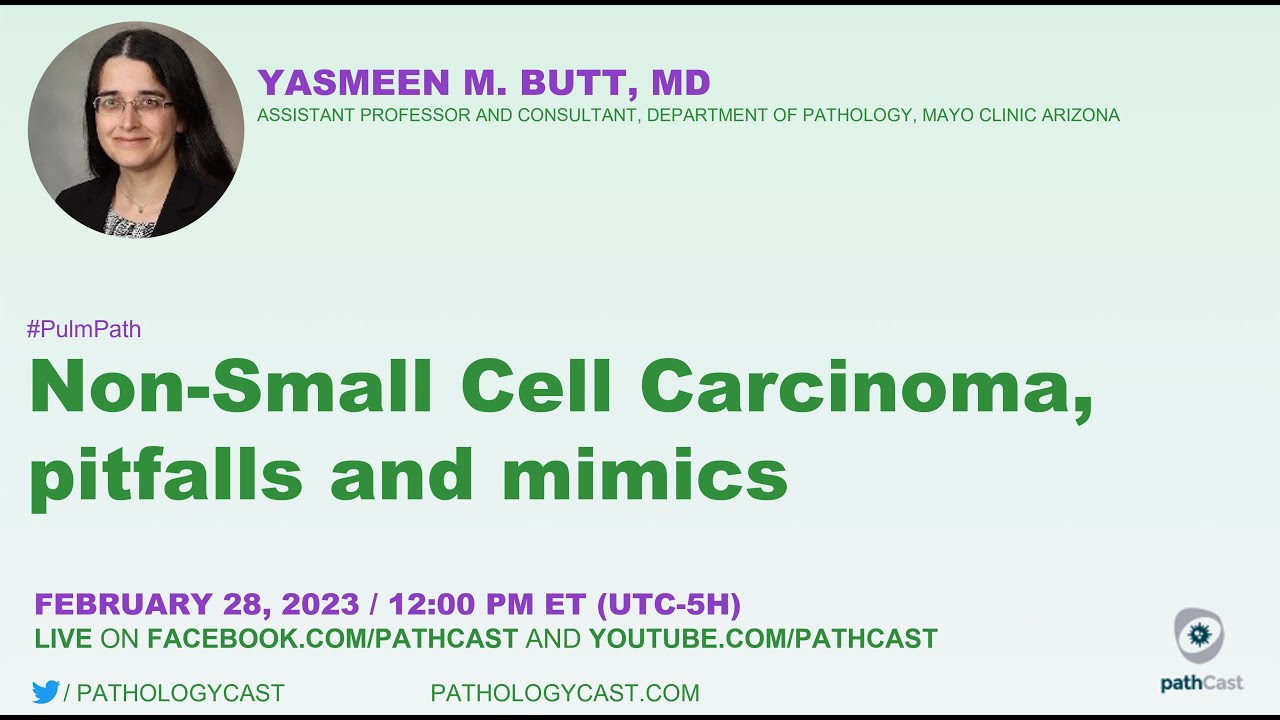 YASMEEN M. BUTT, MD
ASSISTANT PROFESSOR AND CONSULTANT, DEPARTMENT OF PATHOLOGY, MAYO CLINIC ARIZONA

#PulmPath
Non-Small Cell Carcinoma, pitfalls and mimics

FEBRUARY 28, 2023 / 12:00 PM ET (UTC-5H)
LIVE ON FACEBOOK.COM/PATHCAST AND YOUTUBE.COM/PATHCAST

/ PATHOLOGYCAST
PATHOLOGYCAST.COM

pathCast